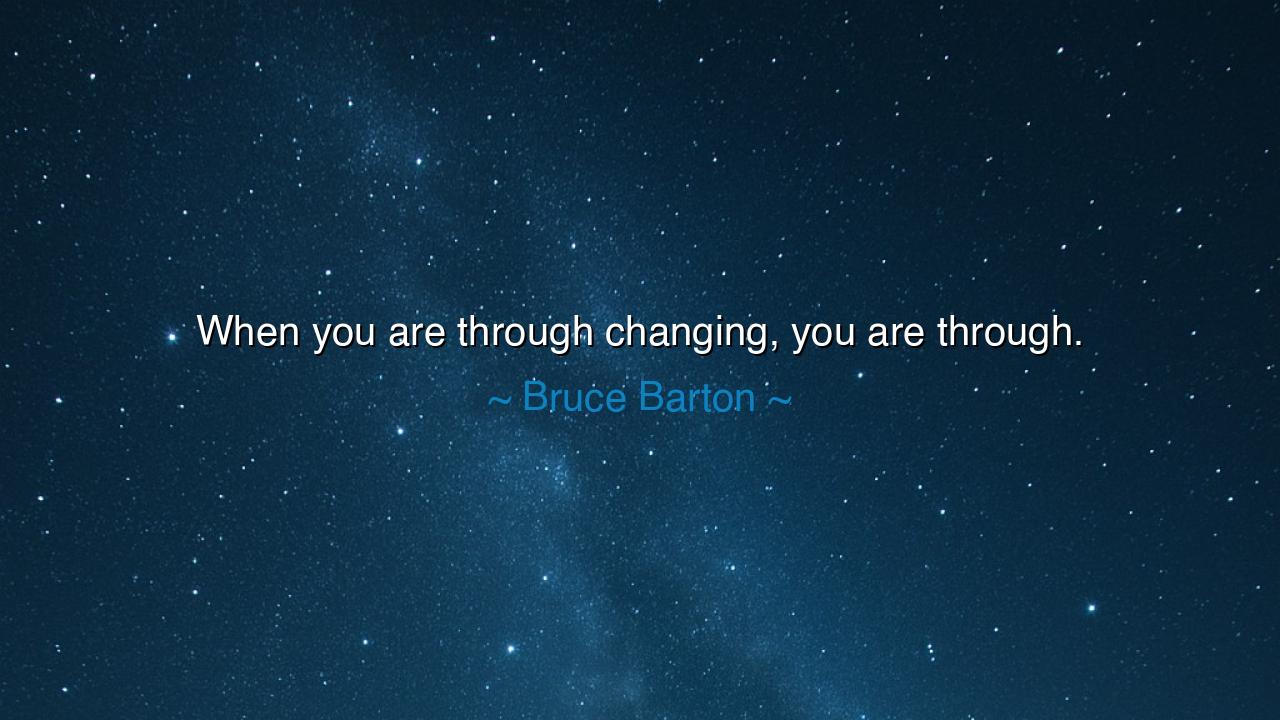 When you are through changing, you are through.

~ Bruce Barton ~